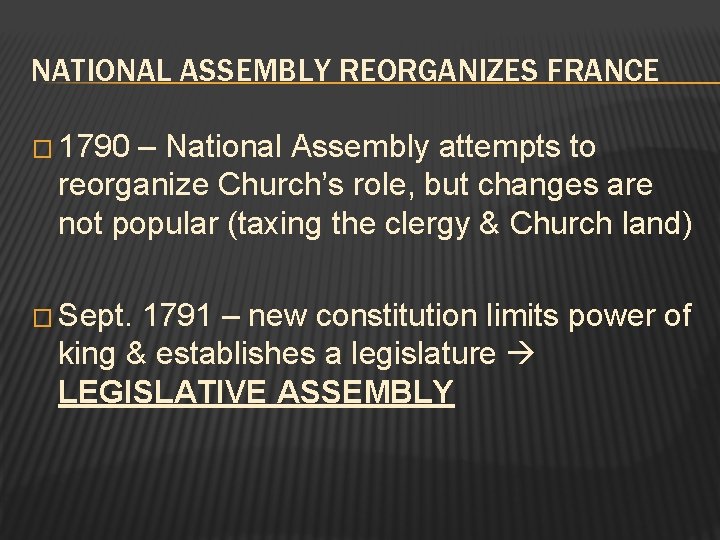 NATIONAL ASSEMBLY REORGANIZES FRANCE

□ 1790 – National Assembly attempts to reorganize Church's role, but changes are not popular (taxing the clergy & Church land)

□ Sept. 1791 – new constitution limits power of king & establishes a legislature → LEGISLATIVE ASSEMBLY